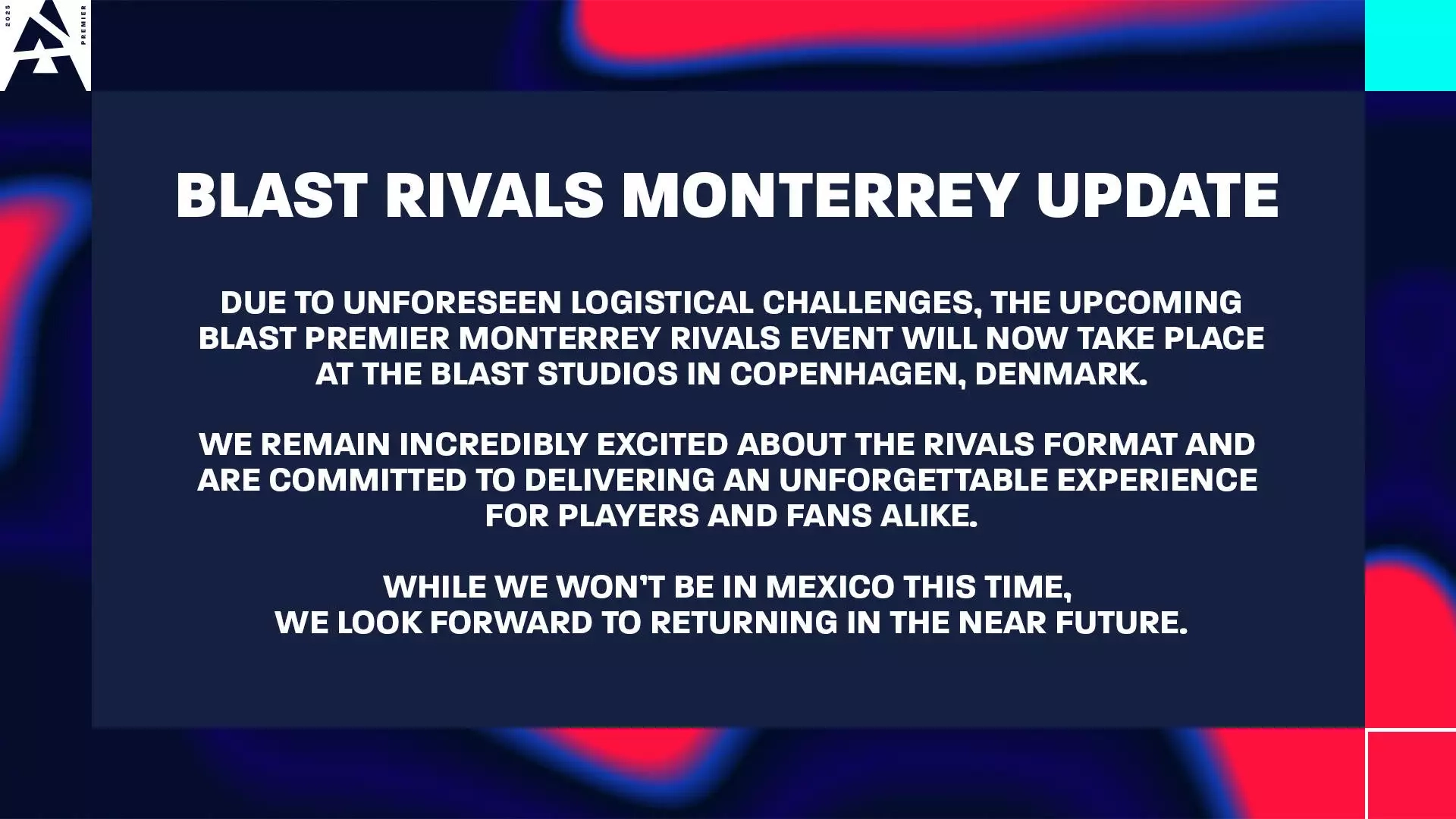 2025
PREMIER

BLAST RIVALS MONTERREY UPDATE

DUE TO UNFORESEEN LOGISTICAL CHALLENGES, THE UPCOMING BLAST PREMIER MONTERREY RIVALS EVENT WILL NOW TAKE PLACE AT THE BLAST STUDIOS IN COPENHAGEN, DENMARK.

WE REMAIN INCREDIBLY EXCITED ABOUT THE RIVALS FORMAT AND ARE COMMITTED TO DELIVERING AN UNFORGETTABLE EXPERIENCE FOR PLAYERS AND FANS ALIKE.

WHILE WE WON'T BE IN MEXICO THIS TIME, WE LOOK FORWARD TO RETURNING IN THE NEAR FUTURE.